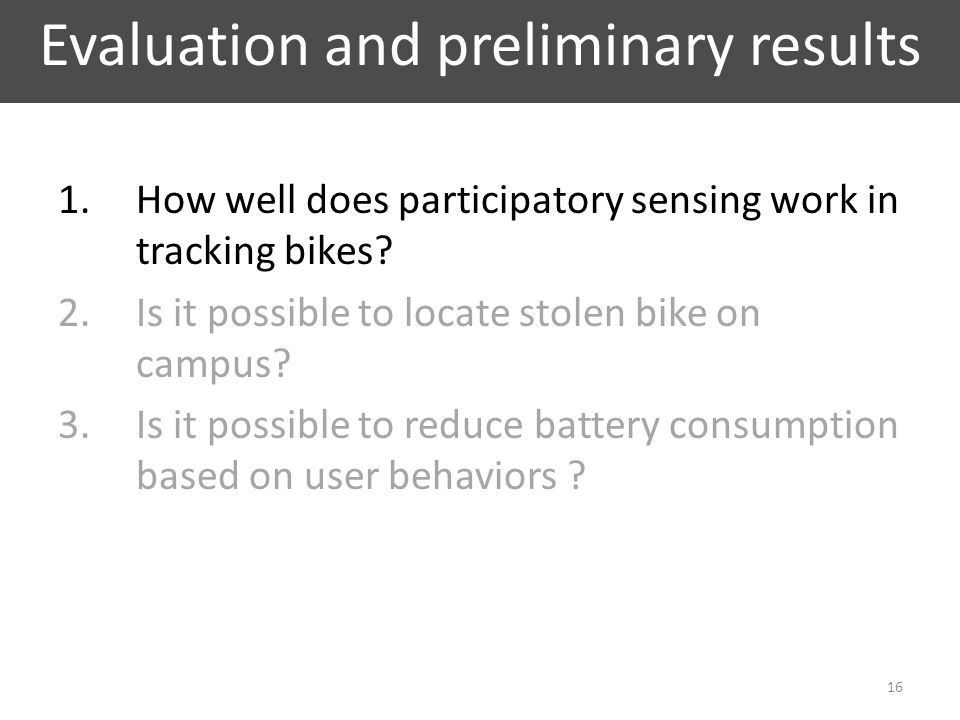 Evaluation and preliminary results

1. How well does participatory sensing work in tracking bikes?
2. Is it possible to locate stolen bike on campus?
3. Is it possible to reduce battery consumption based on user behaviors ?

16